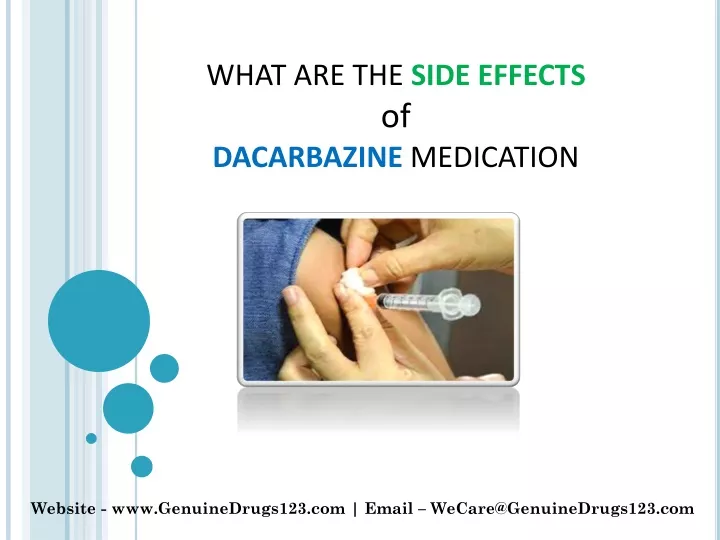 WHAT ARE THE SIDE EFFECTS
of
DACARBAZINE MEDICATION

Website - www.GenuineDrugs123.com | Email – WeCare@GenuineDrugs123.com